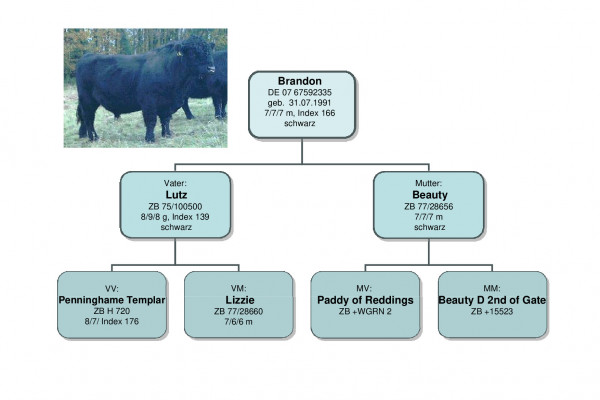 Brandon
DE 07 67592335
geb. 31.07.1991
7/7/7 m, Index 166
schwarz

Vater:
Lutz
ZB 75/100500
8/9/8 g, Index 139
schwarz

Mutter:
Beauty
ZB 77/28656
7/7/7 m
schwarz

VV:
Penninghame Templar
ZB H 720
8/7/ Index 176

VM:
Lizzie
ZB 77/28660
7/6/6 m

MV:
Paddy of Reddings
ZB +WGRN 2

MM:
Beauty D 2nd of Gate
ZB +15523